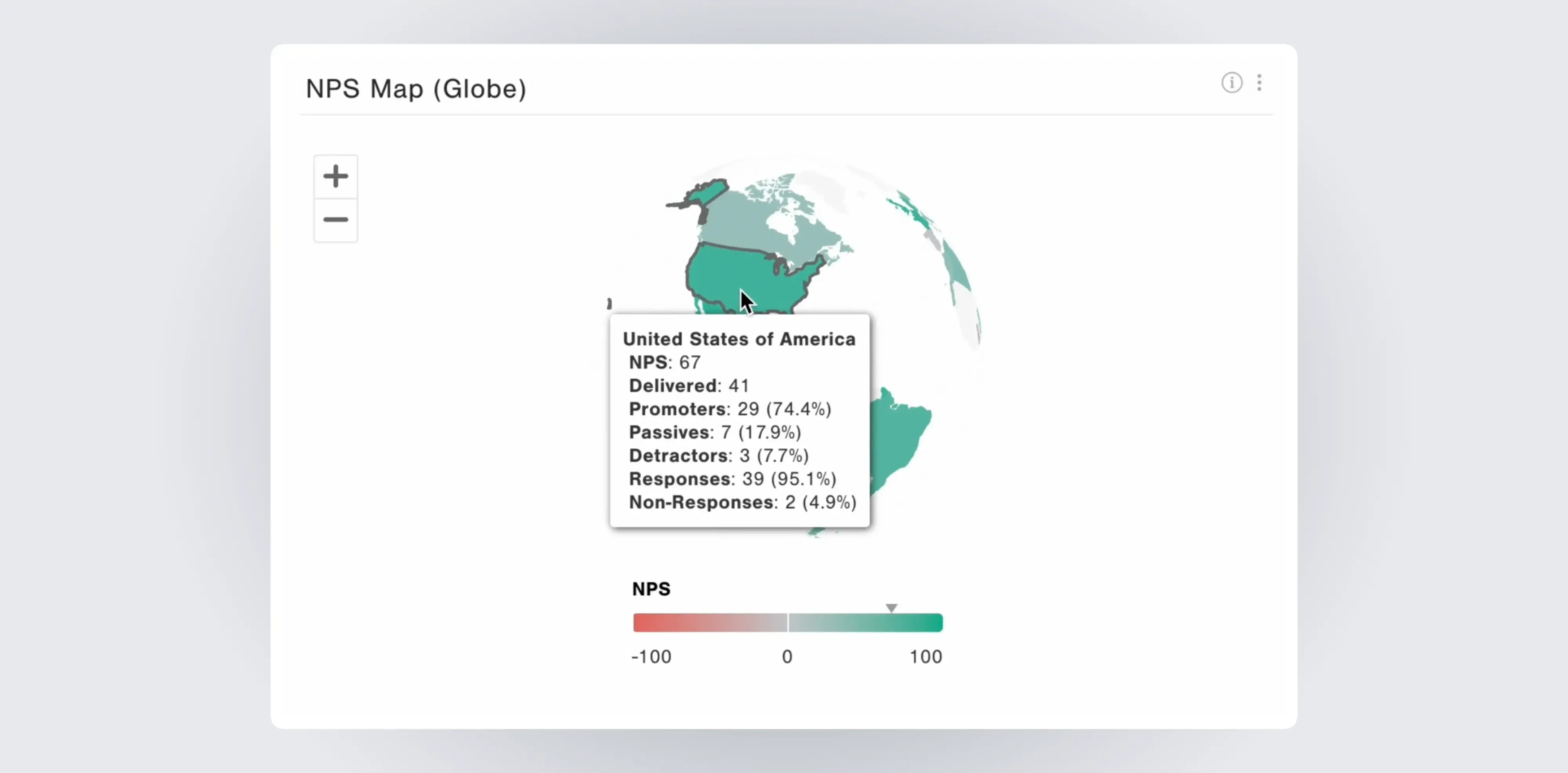 NPS Map (Globe)

+
−

United States of America
NPS: 67
Delivered: 41
Promoters: 29 (74.4%)
Passives: 7 (17.9%)
Detractors: 3 (7.7%)
Responses: 39 (95.1%)
Non-Responses: 2 (4.9%)

NPS

-100
0
100